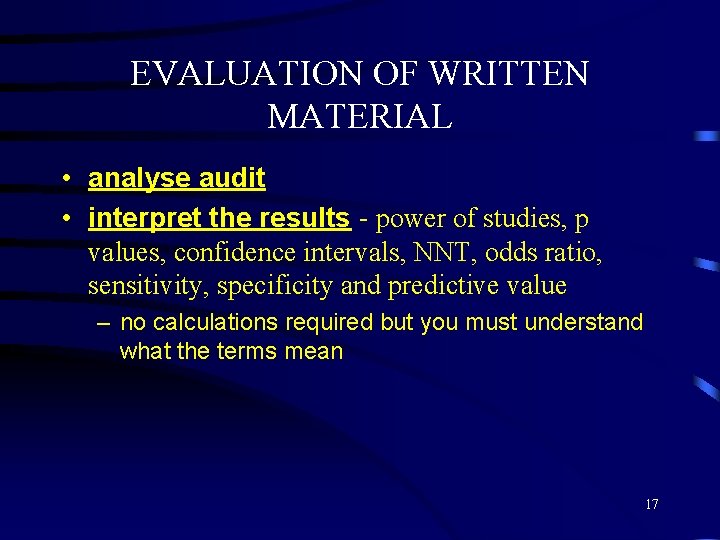 EVALUATION OF WRITTEN MATERIAL

• analyse audit
• interpret the results - power of studies, p values, confidence intervals, NNT, odds ratio, sensitivity, specificity and predictive value
– no calculations required but you must understand what the terms mean

17